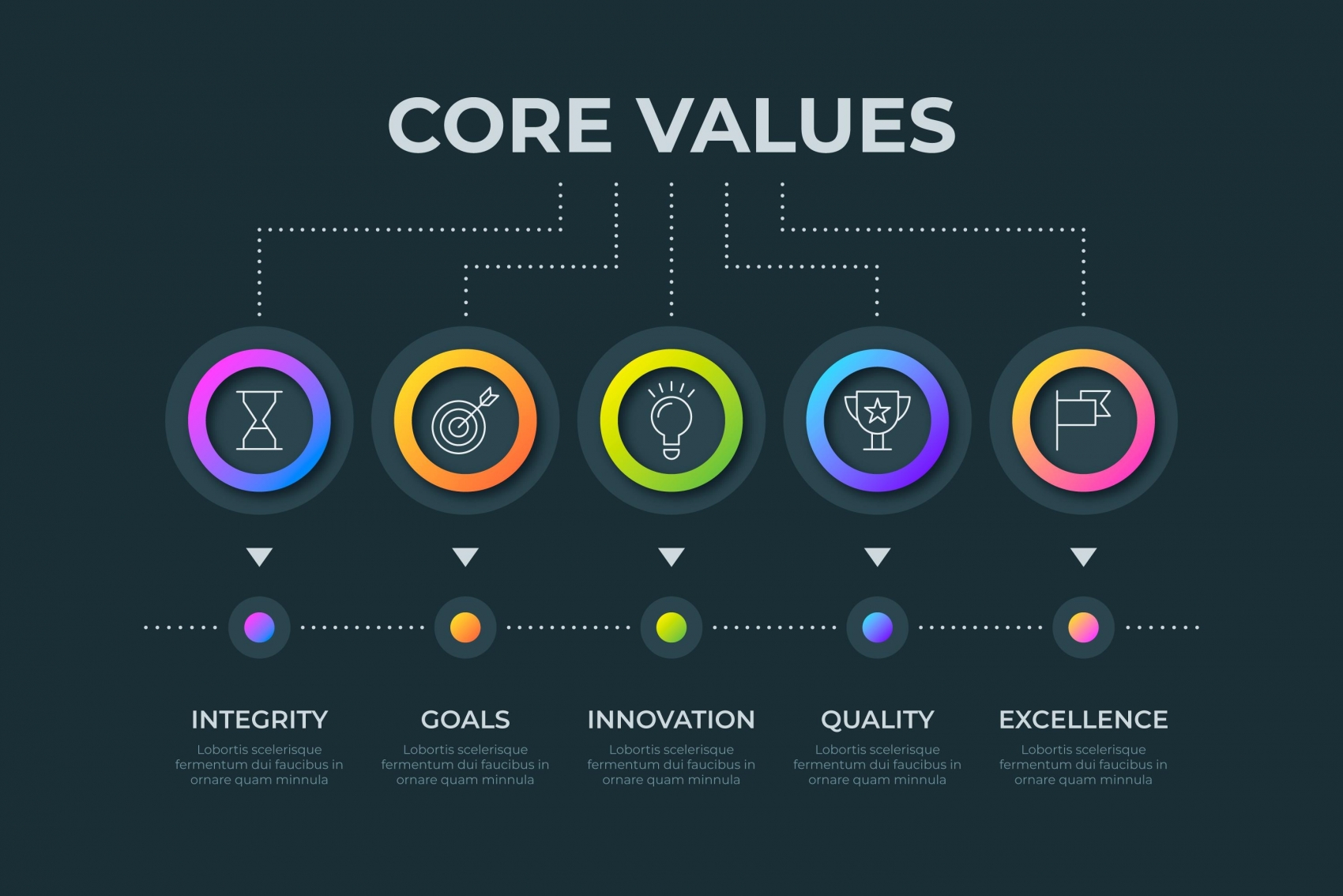 CORE VALUES

INTEGRITY
Lobortis scelerisque fermentum dui faucibus in ornare quam minnula

GOALS
Lobortis scelerisque fermentum dui faucibus in ornare quam minnula

INNOVATION
Lobortis scelerisque fermentum dui faucibus in ornare quam minnula

QUALITY
Lobortis scelerisque fermentum dui faucibus in ornare quam minnula

EXCELLENCE
Lobortis scelerisque fermentum dui faucibus in ornare quam minnula